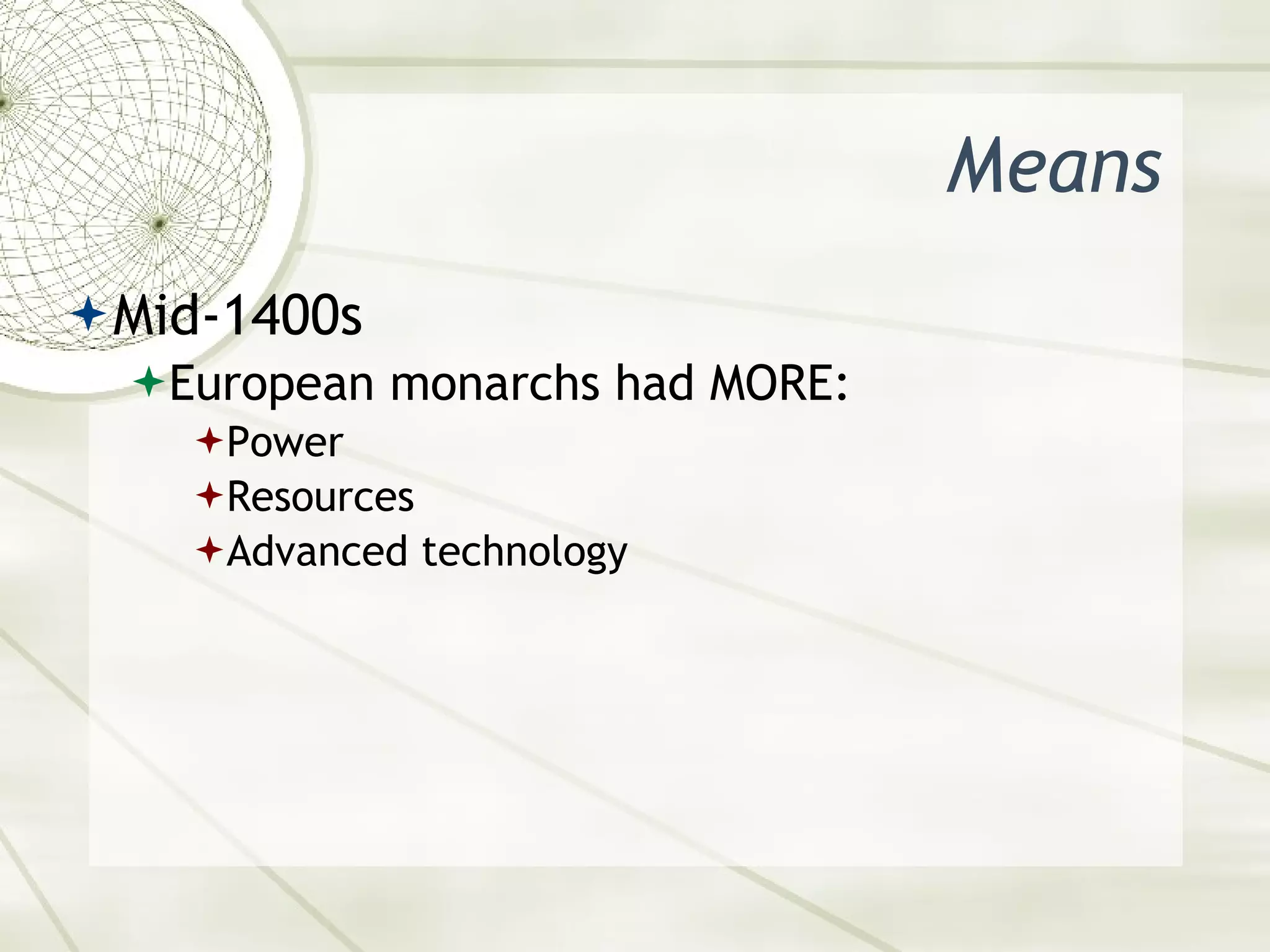 Means

Mid-1400s

European monarchs had MORE:

Power

Resources

Advanced technology